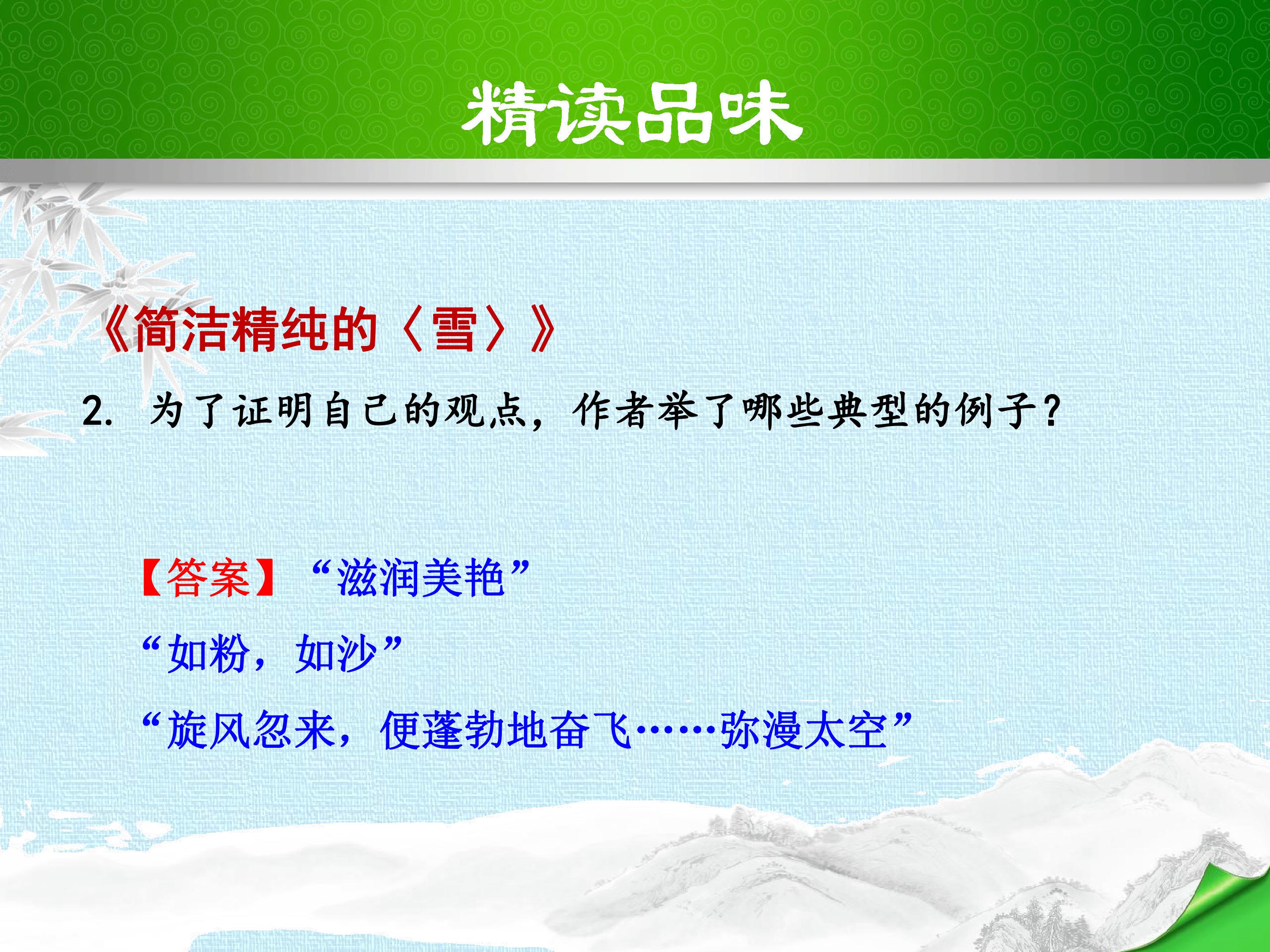 精读品味

《简洁精纯的〈雪〉》

2. 为了证明自己的观点，作者举了哪些典型的例子？

【答案】“滋润美艳”

“如粉，如沙”

“旋风忽来，便蓬勃地奋飞……弥漫太空”